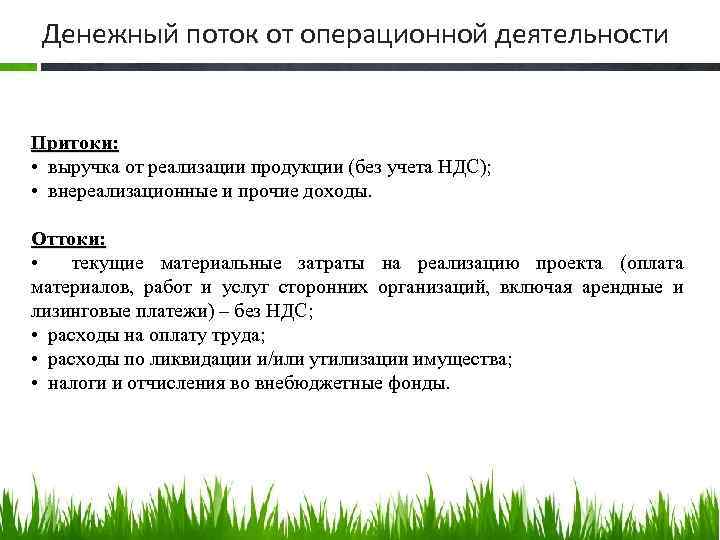 Денежный поток от операционной деятельности

Притоки:
• выручка от реализации продукции (без учета НДС);
• внереализационные и прочие доходы.

Оттоки:
• текущие материальные затраты на реализацию проекта (оплата материалов, работ и услуг сторонних организаций, включая арендные и лизинговые платежи) – без НДС;
• расходы на оплату труда;
• расходы по ликвидации и/или утилизации имущества;
• налоги и отчисления во внебюджетные фонды.